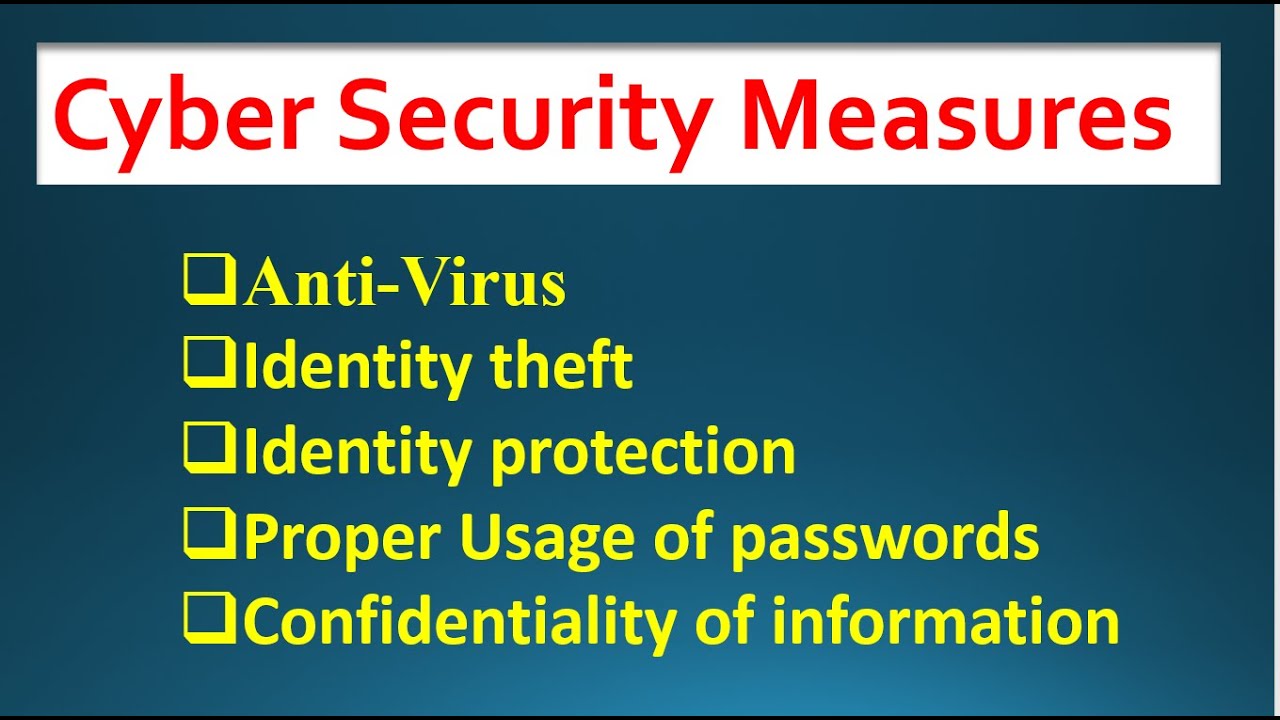 Cyber Security Measures

❑Anti-Virus
❑Identity theft
❑Identity protection
❑Proper Usage of passwords
❑Confidentiality of information